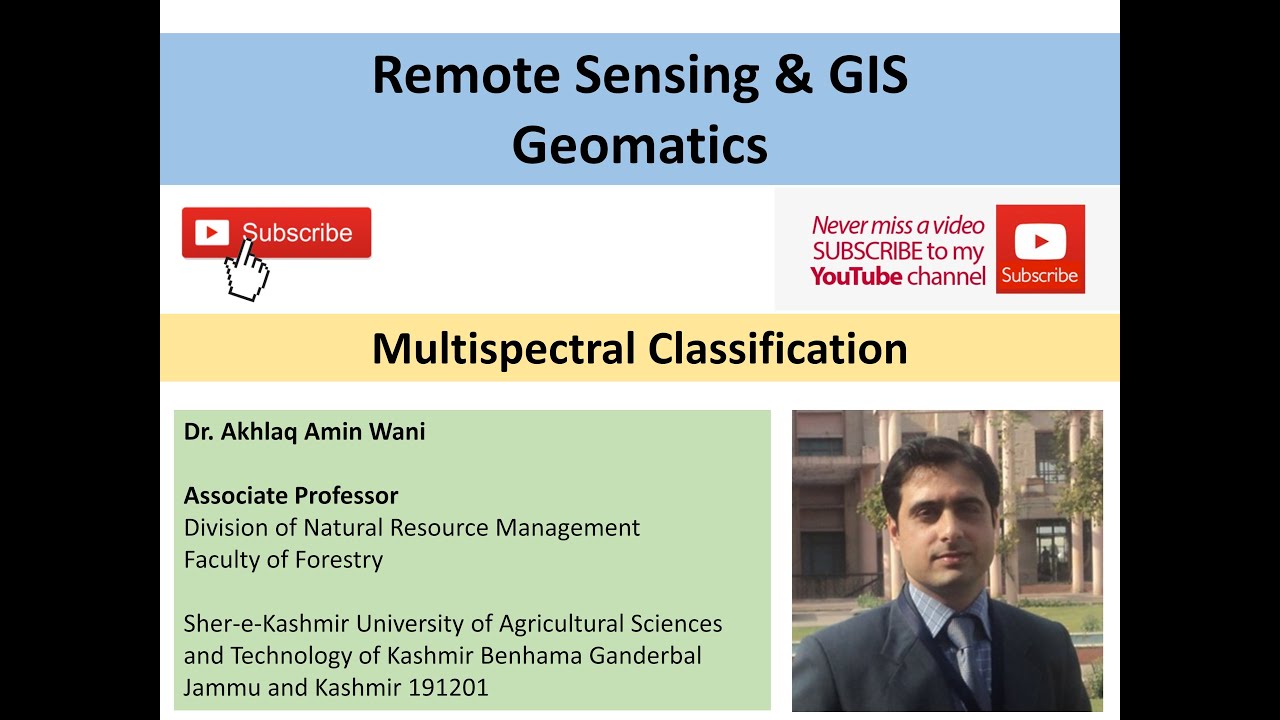 Remote Sensing & GIS
Geomatics

Subscribe

Never miss a video
SUBSCRIBE to my
YouTube channel
Subscribe

Multispectral Classification

Dr. Akhlaq Amin Wani

Associate Professor
Division of Natural Resource Management
Faculty of Forestry

Sher-e-Kashmir University of Agricultural Sciences and Technology of Kashmir Benhama Ganderbal Jammu and Kashmir 191201